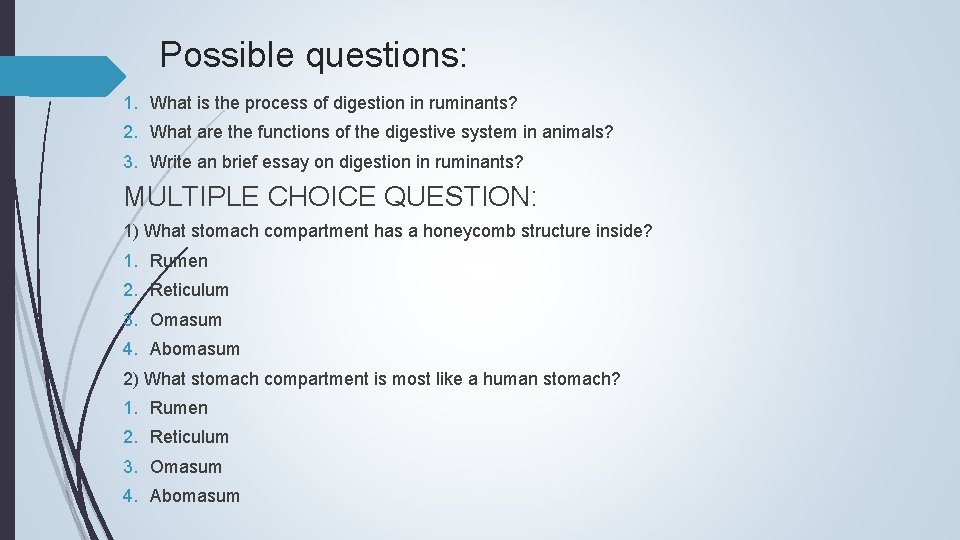 Possible questions:

1. What is the process of digestion in ruminants?
2. What are the functions of the digestive system in animals?
3. Write an brief essay on digestion in ruminants?

MULTIPLE CHOICE QUESTION:

1) What stomach compartment has a honeycomb structure inside?
1. Rumen
2. Reticulum
3. Omasum
4. Abomasum

2) What stomach compartment is most like a human stomach?
1. Rumen
2. Reticulum
3. Omasum
4. Abomasum